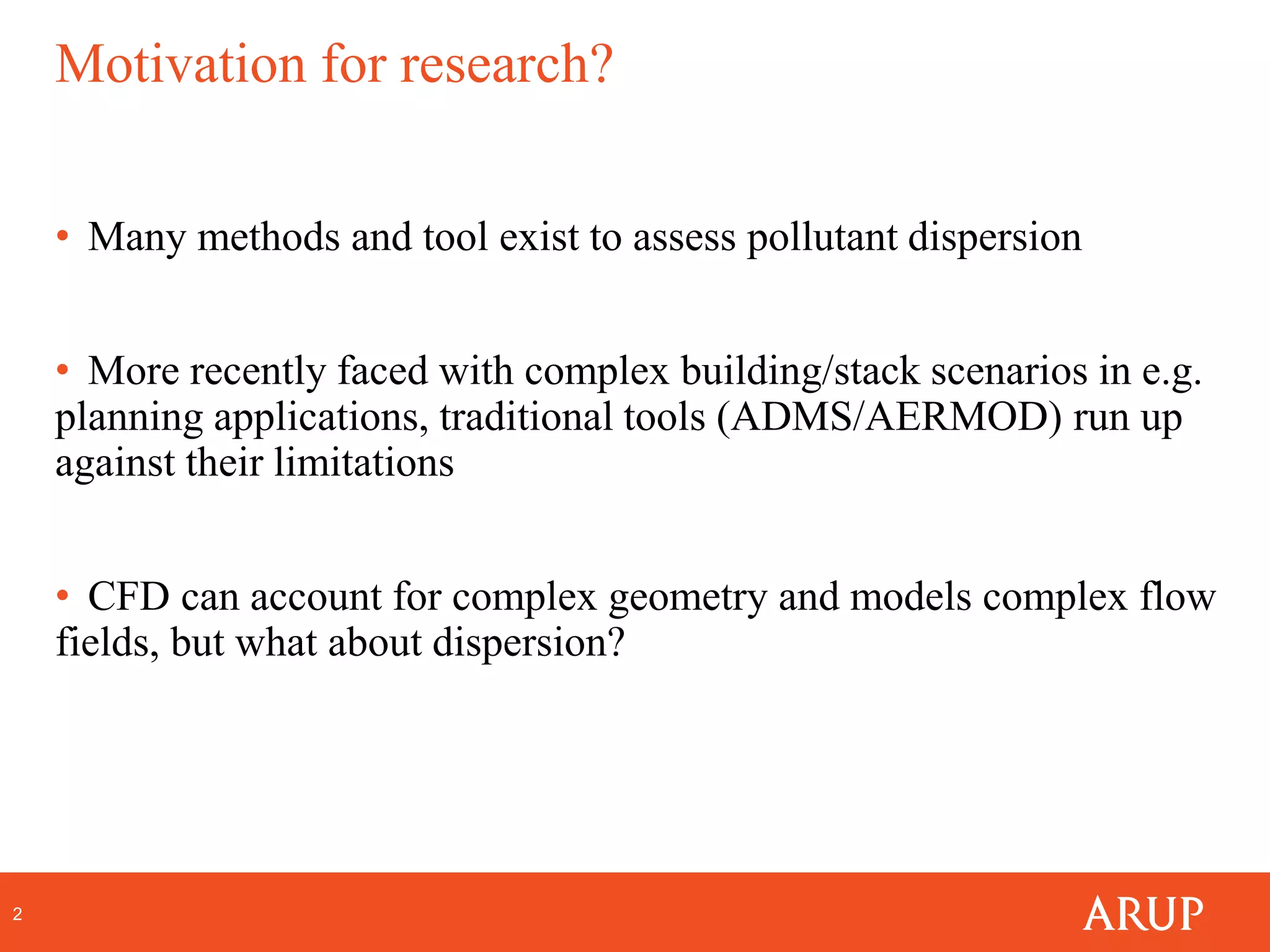 Motivation for research?

• Many methods and tool exist to assess pollutant dispersion

• More recently faced with complex building/stack scenarios in e.g. planning applications, traditional tools (ADMS/AERMOD) run up against their limitations

• CFD can account for complex geometry and models complex flow fields, but what about dispersion?

2

ARUP